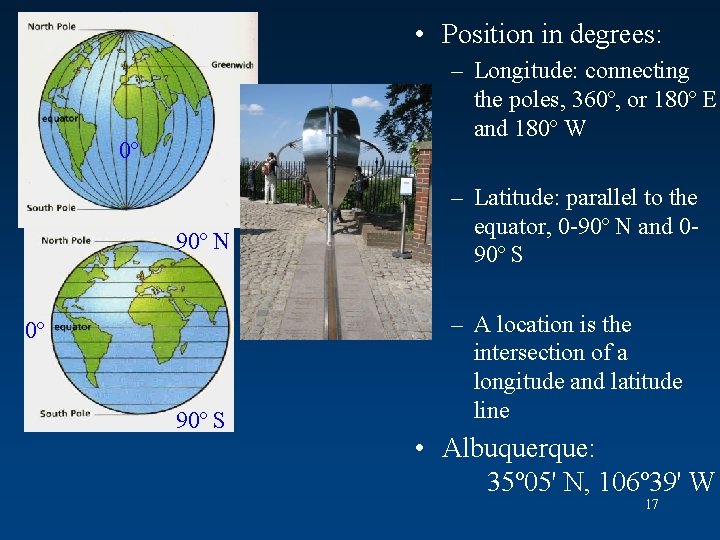 North Pole

Greenwich

equator

0°

South Pole

North Pole

90° N

0°

equator

South Pole

90° S

• Position in degrees:

– Longitude: connecting the poles, 360°, or 180° E and 180° W

– Latitude: parallel to the equator, 0-90° N and 0-90° S

– A location is the intersection of a longitude and latitude line

• Albuquerque:
35º05' N, 106º39' W

17